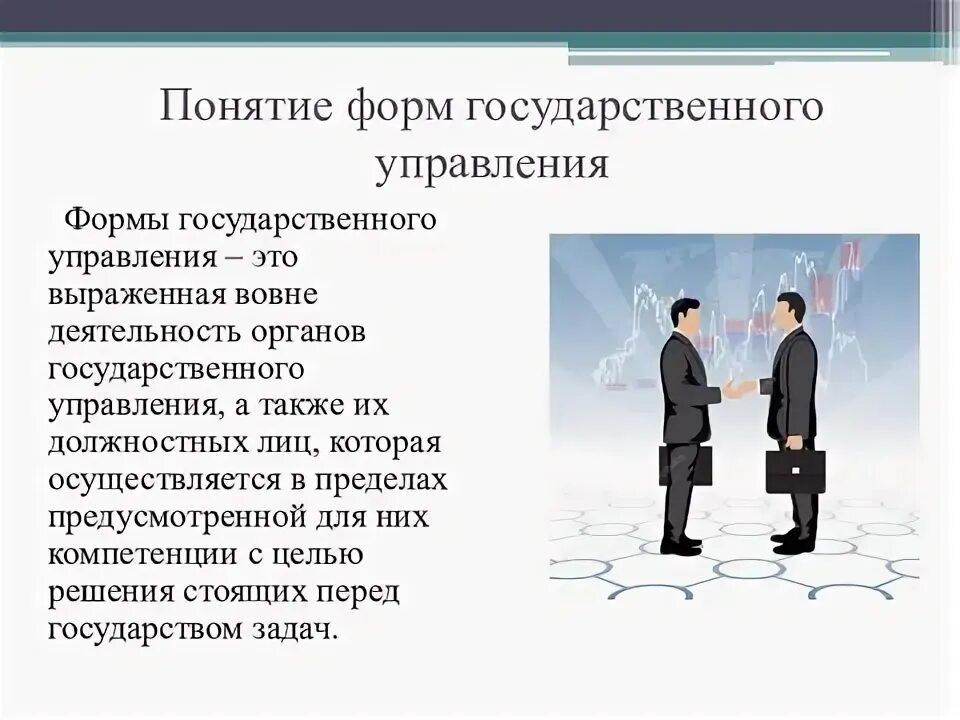 Понятие форм государственного управления

Формы государственного управления – это выраженная вовне деятельность органов государственного управления, а также их должностных лиц, которая осуществляется в пределах предусмотренной для них компетенции с целью решения стоящих перед государством задач.